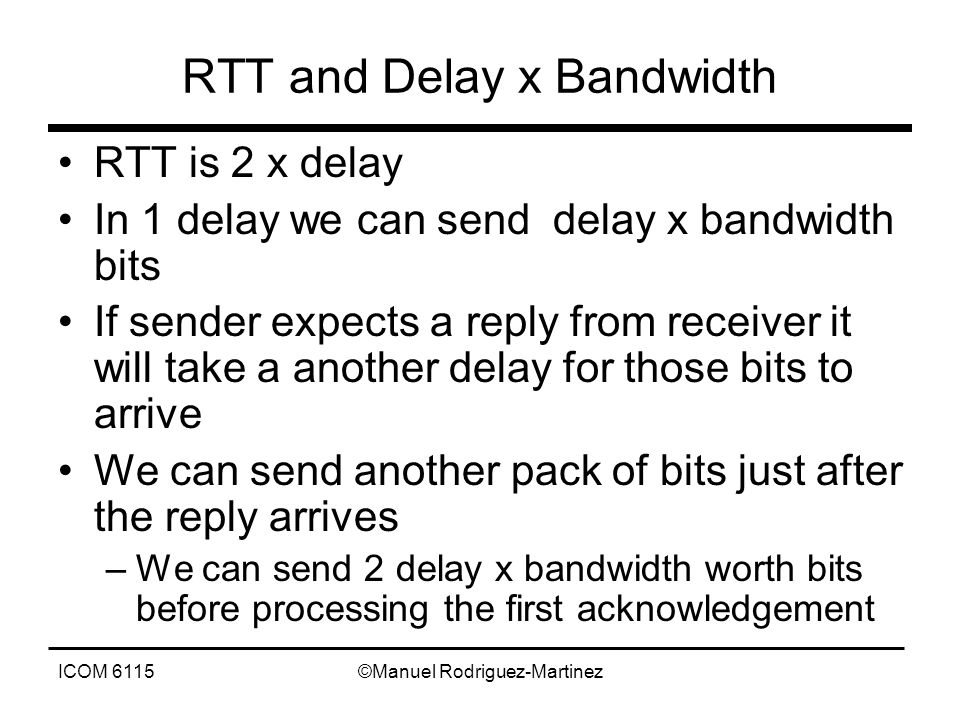 RTT and Delay x Bandwidth

• RTT is 2 x delay
• In 1 delay we can send delay x bandwidth bits
• If sender expects a reply from receiver it will take a another delay for those bits to arrive
• We can send another pack of bits just after the reply arrives
– We can send 2 delay x bandwidth worth bits before processing the first acknowledgement

ICOM 6115 ©Manuel Rodriguez-Martinez